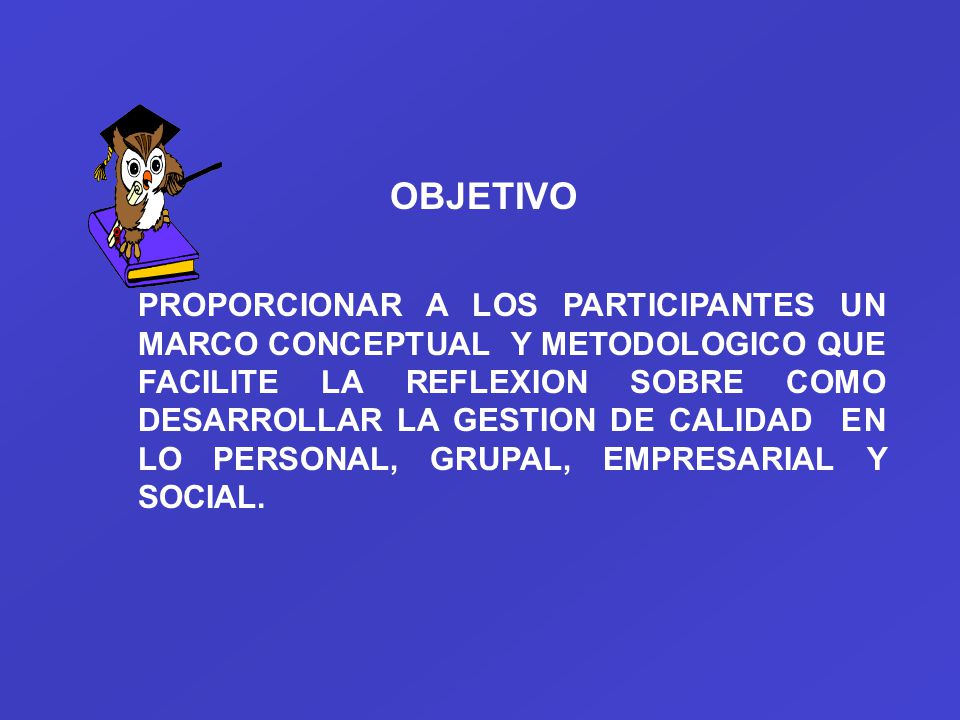 OBJETIVO

PROPORCIONAR A LOS PARTICIPANTES UN MARCO CONCEPTUAL Y METODOLOGICO QUE FACILITE LA REFLEXION SOBRE COMO DESARROLLAR LA GESTION DE CALIDAD EN LO PERSONAL, GRUPAL, EMPRESARIAL Y SOCIAL.